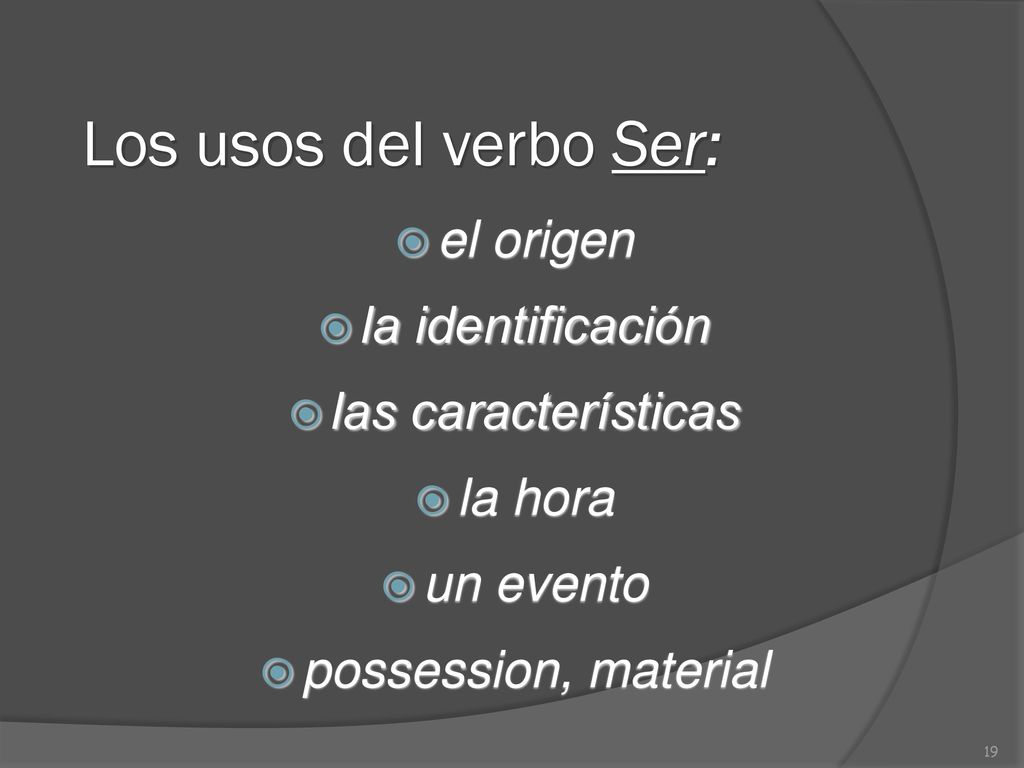 Los usos del verbo Ser:

el origen

la identificación

las características

la hora

un evento

possession, material

19